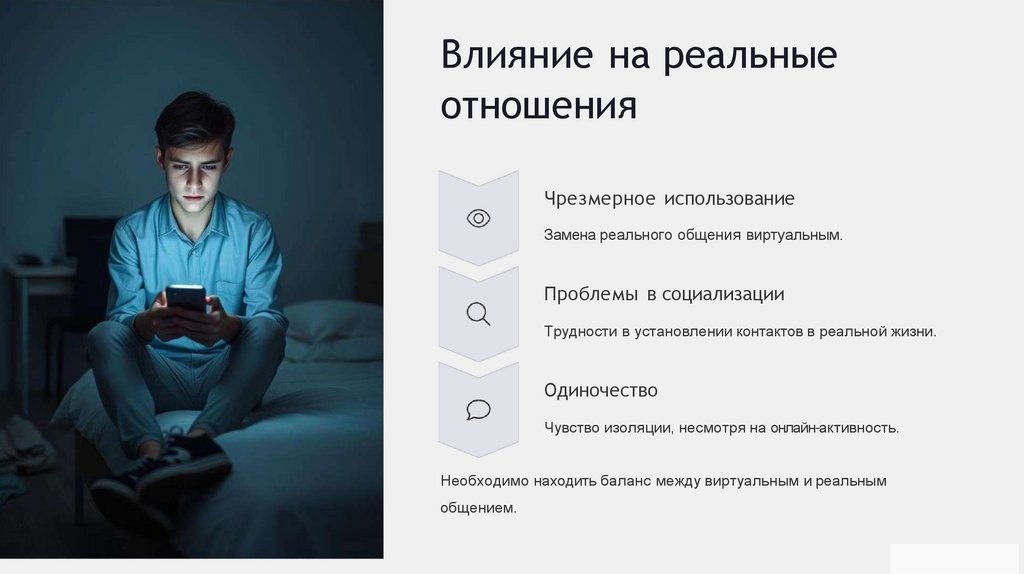 Влияние на реальные отношения

Чрезмерное использование

Замена реального общения виртуальным.

Проблемы в социализации

Трудности в установлении контактов в реальной жизни.

Одиночество

Чувство изоляции, несмотря на онлайн-активность.

Необходимо находить баланс между виртуальным и реальным общением.